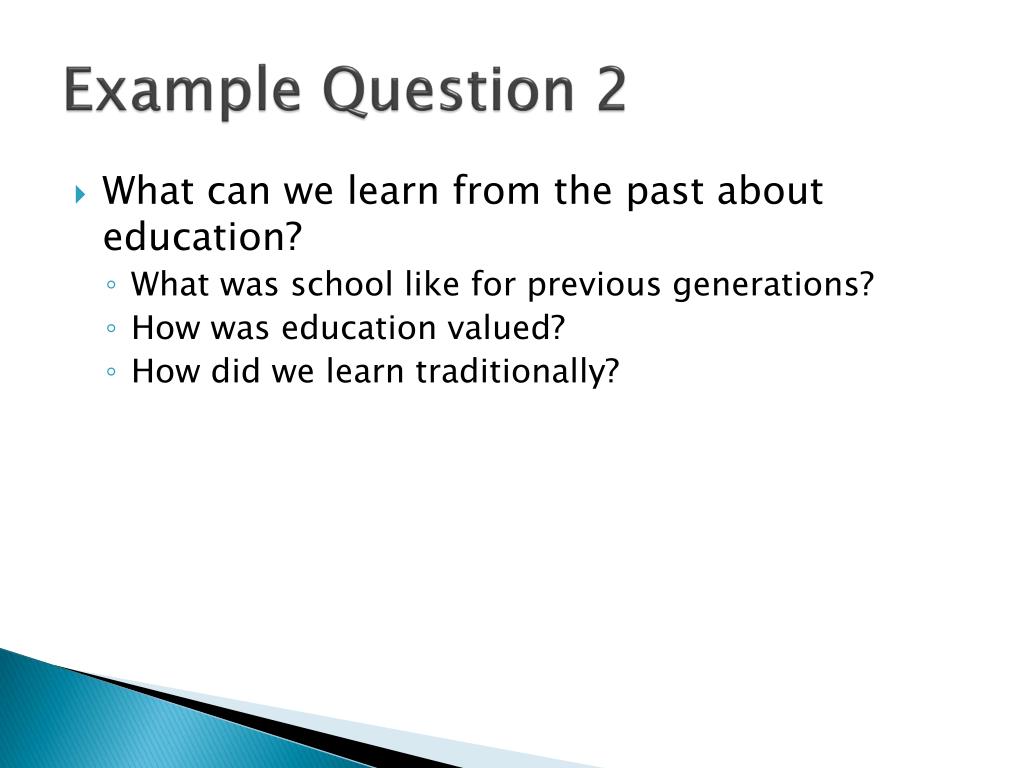 Example Question 2

What can we learn from the past about education?
What was school like for previous generations?
How was education valued?
How did we learn traditionally?